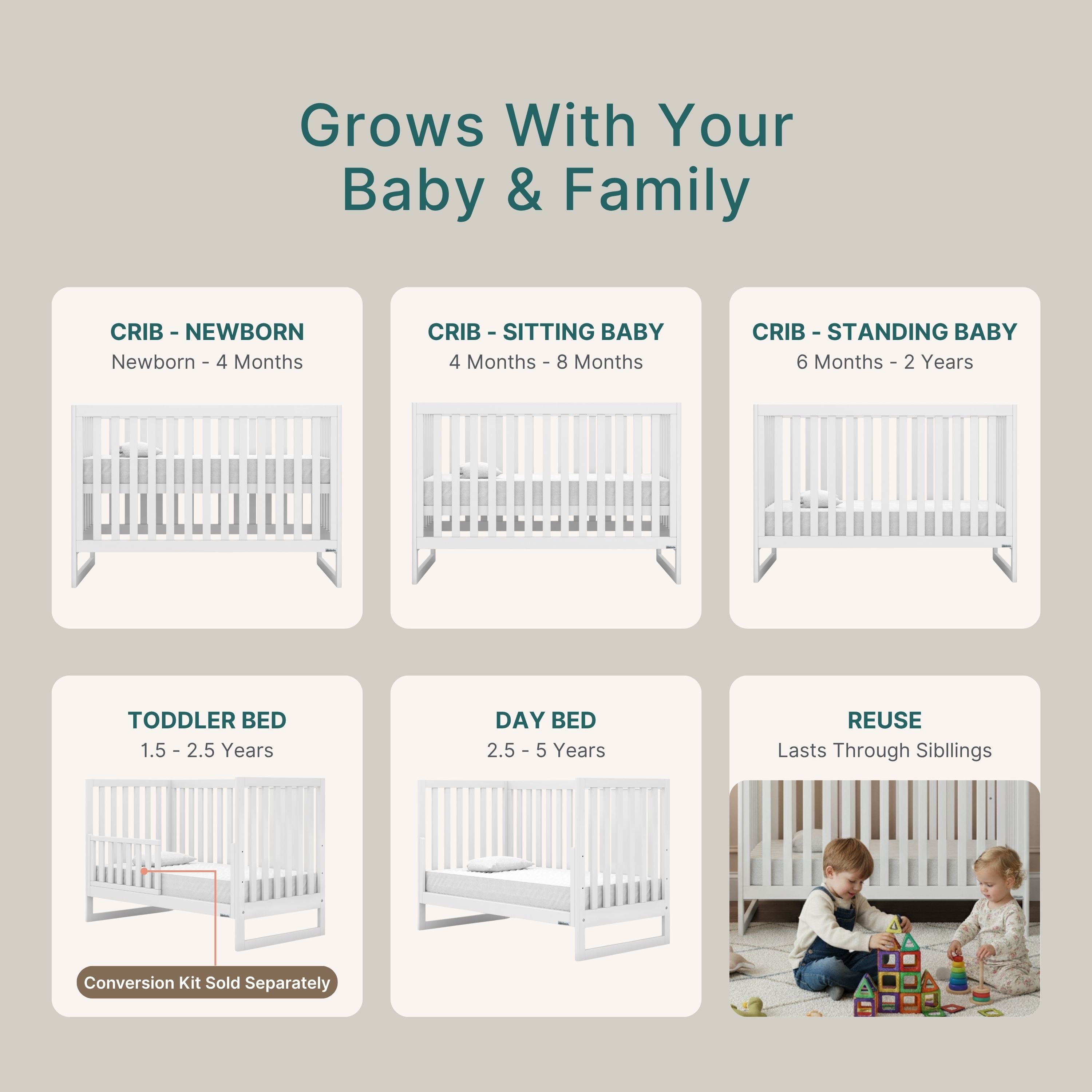 Grows With Your Baby & Family

CRIB - NEWBORN
Newborn - 4 Months

CRIB - SITTING BABY
4 Months - 8 Months

CRIB - STANDING BABY
6 Months - 2 Years

TODDLER BED
1.5 - 2.5 Years

Conversion Kit Sold Separately

DAY BED
2.5 - 5 Years

REUSE
Lasts Through Sibllings